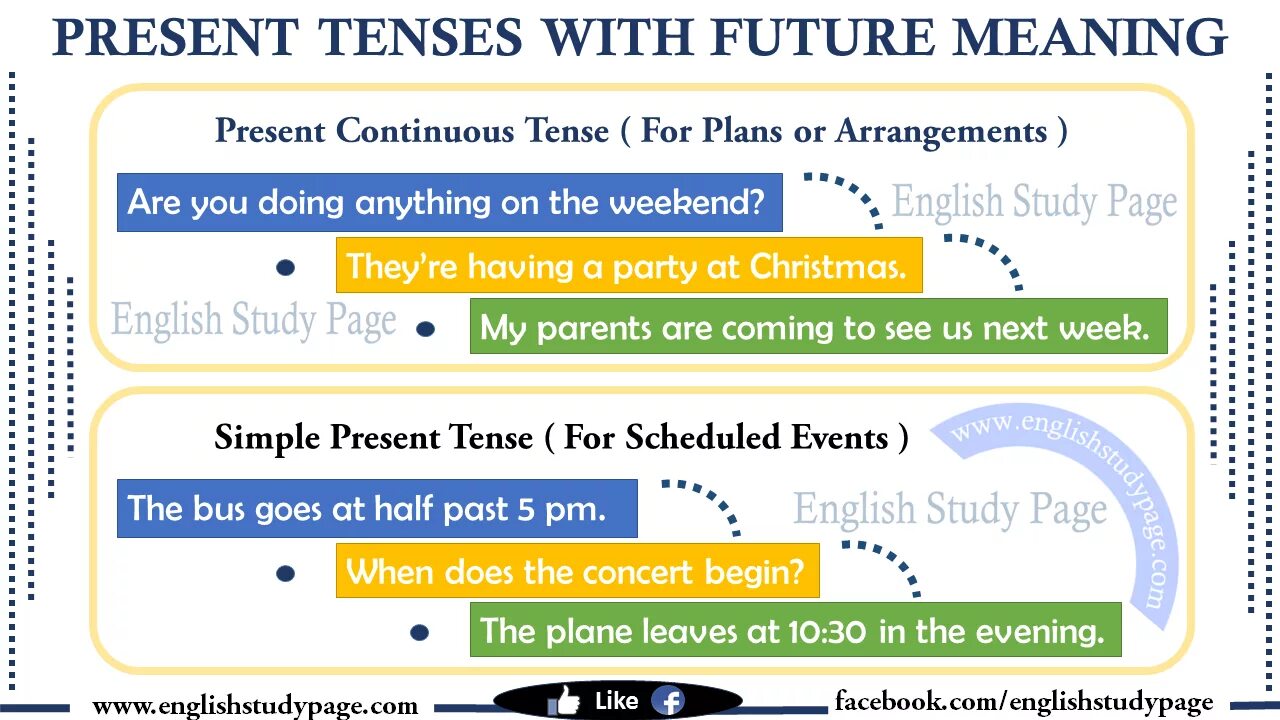 PRESENT TENSES WITH FUTURE MEANING

Present Continuous Tense ( For Plans or Arrangements )

Are you doing anything on the weekend?

English Study Page

They're having a party at Christmas.

English Study Page

My parents are coming to see us next week.

Simple Present Tense ( For Scheduled Events )

www.englishstudypage.com

The bus goes at half past 5 pm.

English Study Page

When does the concert begin?

The plane leaves at 10:30 in the evening.

www.englishstudypage.com

Like

facebook.com/englishstudypage